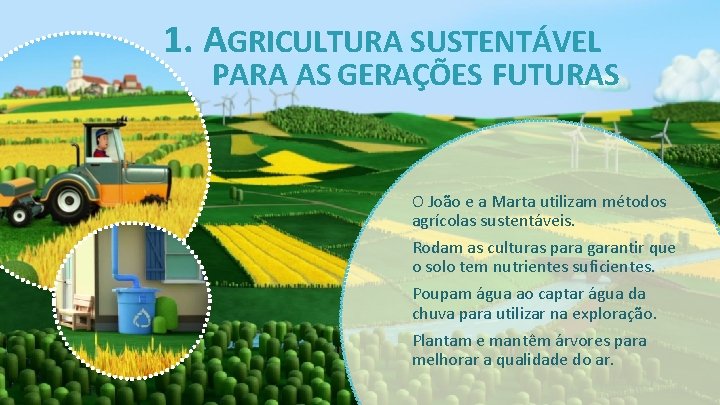 1. AGRICULTURA SUSTENTÁVEL PARA AS GERAÇÕES FUTURAS

O João e a Marta utilizam métodos agrícolas sustentáveis.

Rodam as culturas para garantir que o solo tem nutrientes suficientes.

Poupam água ao captar água da chuva para utilizar na exploração.

Plantam e mantêm árvores para melhorar a qualidade do ar.